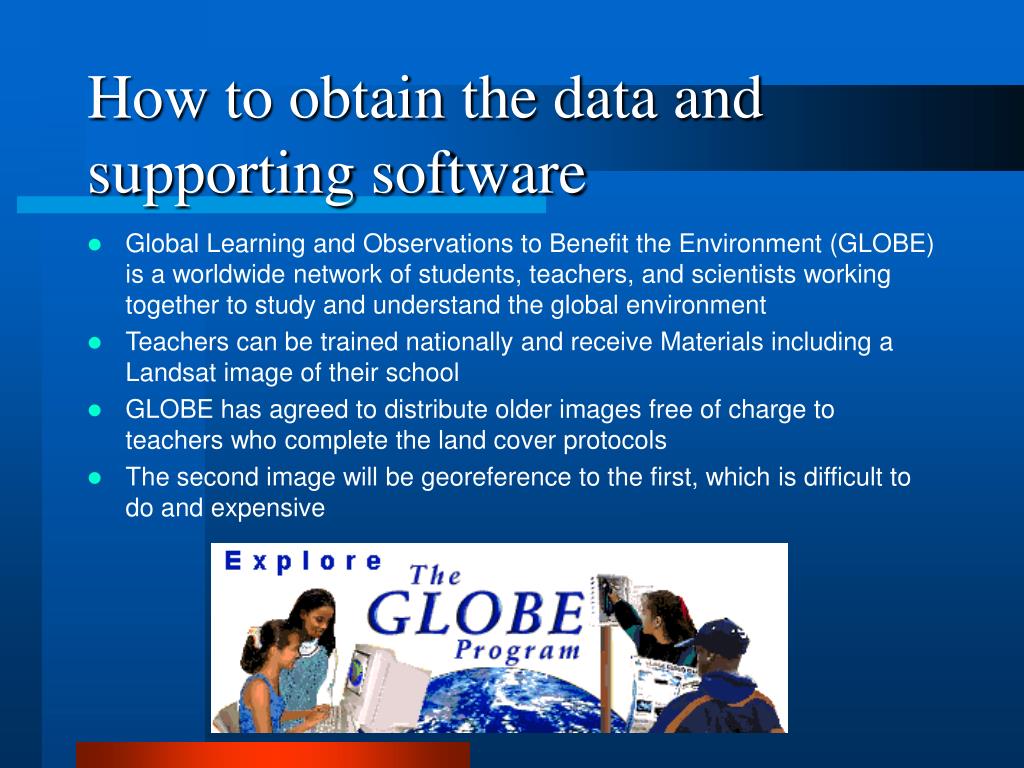 How to obtain the data and supporting software

- Global Learning and Observations to Benefit the Environment (GLOBE) is a worldwide network of students, teachers, and scientists working together to study and understand the global environment
- Teachers can be trained nationally and receive Materials including a Landsat image of their school
- GLOBE has agreed to distribute older images free of charge to teachers who complete the land cover protocols
- The second image will be georeference to the first, which is difficult to do and expensive

Explore The GLOBE Program